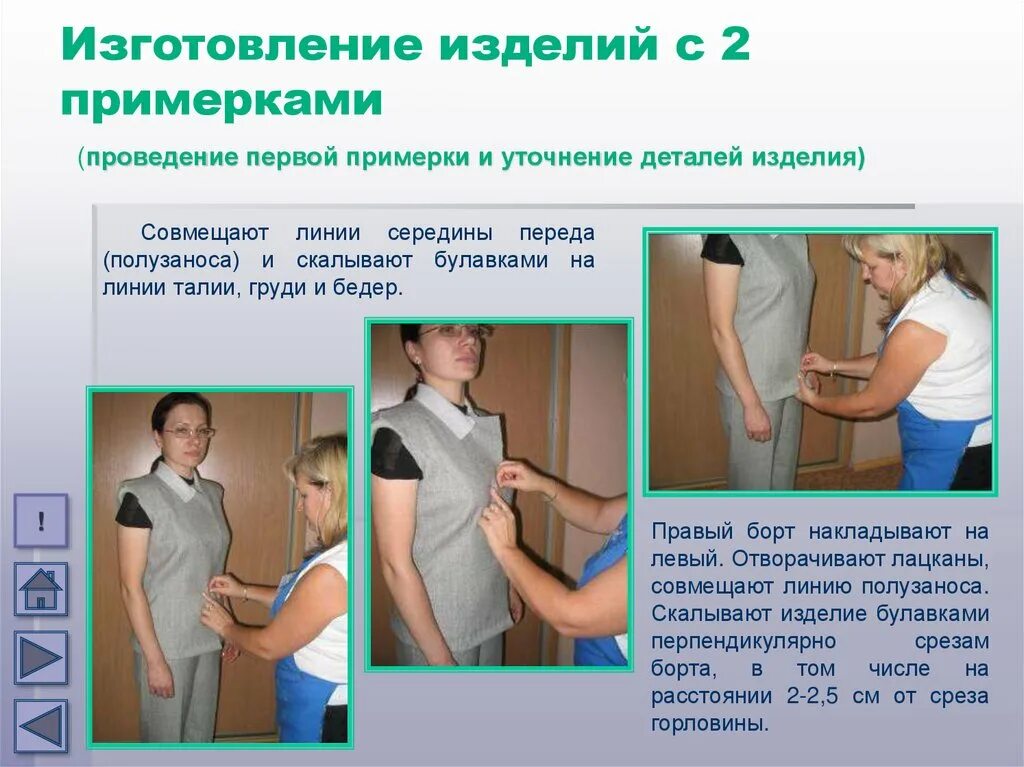 Изготовление изделий с 2 примерками

(проведение первой примерки и уточнение деталей изделия)

Совмещают линии середины переда (полузаноса) и скалывают булавками на линии талии, груди и бедер.

Правый борт накладывают на левый. Отворачивают лацканы, совмещают линию полузаноса. Скалывают изделие булавками перпендикулярно срезам борта, в том числе на расстоянии 2-2,5 см от среза горловины.

!